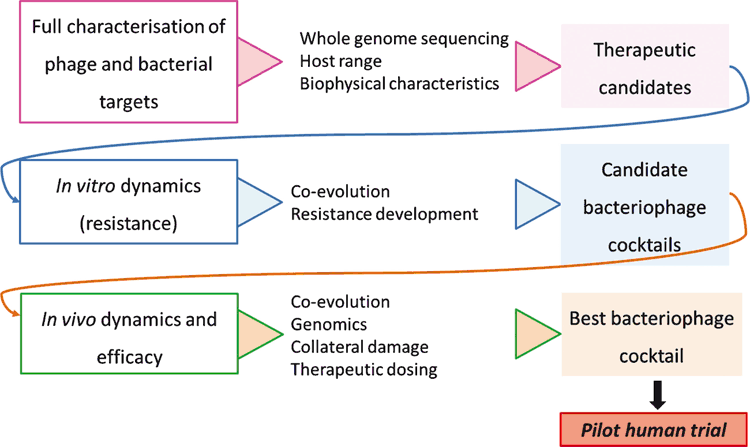 Full characterisation of phage and bacterial targets

Whole genome sequencing
Host range
Biophysical characteristics

Therapeutic candidates

In vitro dynamics (resistance)

Co-evolution
Resistance development

Candidate bacteriophage cocktails

In vivo dynamics and efficacy

Co-evolution
Genomics
Collateral damage
Therapeutic dosing

Best bacteriophage cocktail

Pilot human trial